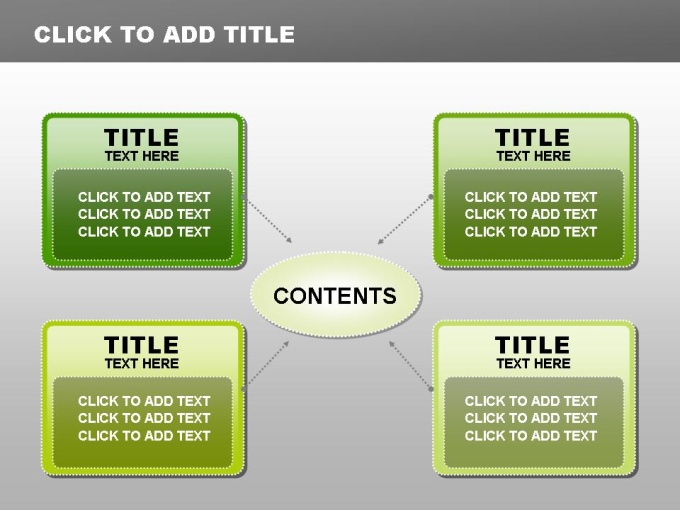 CLICK TO ADD TITLE

TITLE
TEXT HERE

CLICK TO ADD TEXT
CLICK TO ADD TEXT
CLICK TO ADD TEXT

TITLE
TEXT HERE

CLICK TO ADD TEXT
CLICK TO ADD TEXT
CLICK TO ADD TEXT

CONTENTS

TITLE
TEXT HERE

CLICK TO ADD TEXT
CLICK TO ADD TEXT
CLICK TO ADD TEXT

TITLE
TEXT HERE

CLICK TO ADD TEXT
CLICK TO ADD TEXT
CLICK TO ADD TEXT